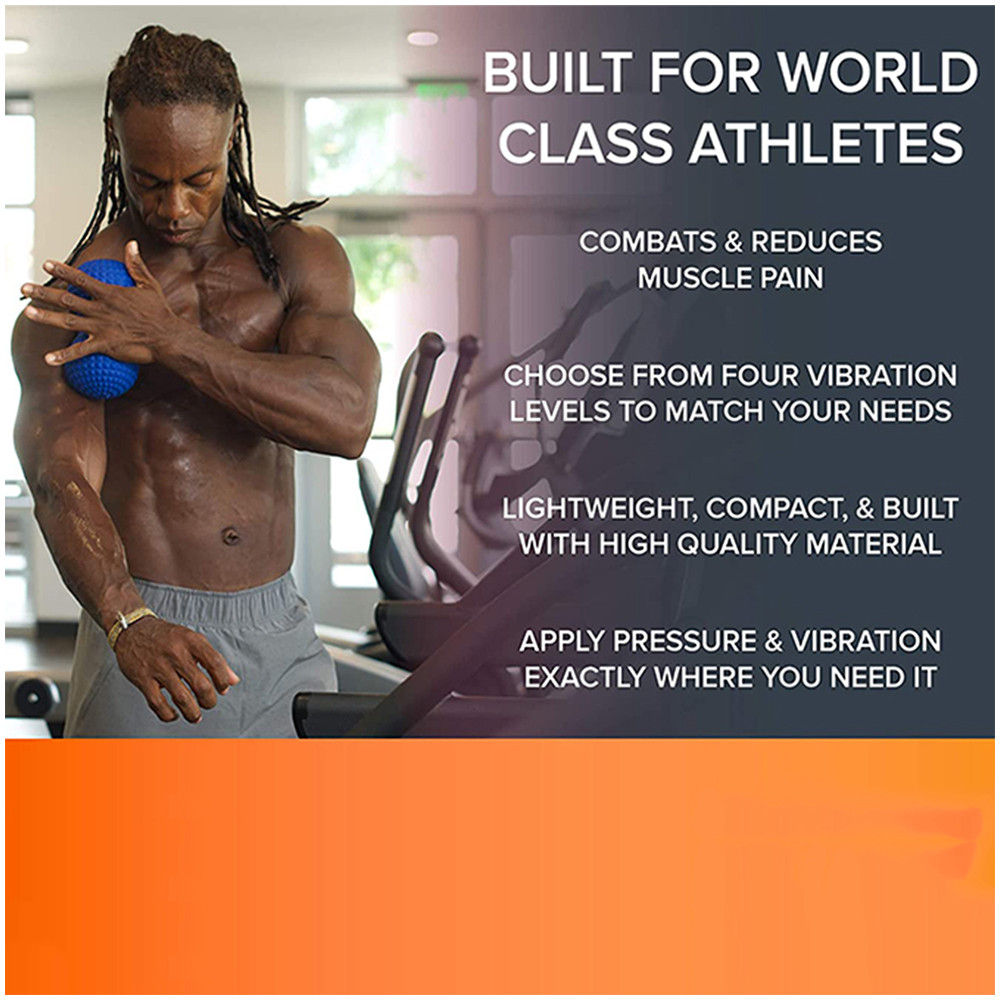 BUILT FOR WORLD CLASS ATHLETES

COMBATS & REDUCES MUSCLE PAIN

CHOOSE FROM FOUR VIBRATION LEVELS TO MATCH YOUR NEEDS

LIGHTWEIGHT, COMPACT, & BUILT WITH HIGH QUALITY MATERIAL

APPLY PRESSURE & VIBRATION EXACTLY WHERE YOU NEED IT